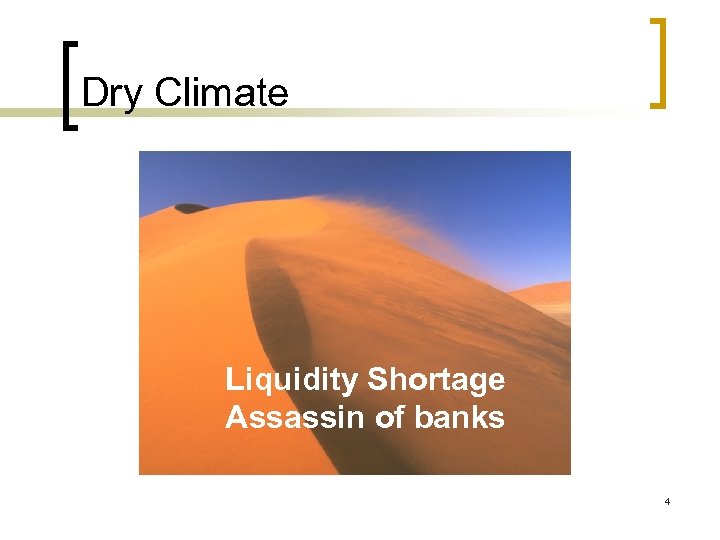 Dry Climate

Liquidity Shortage
Assassin of banks

4